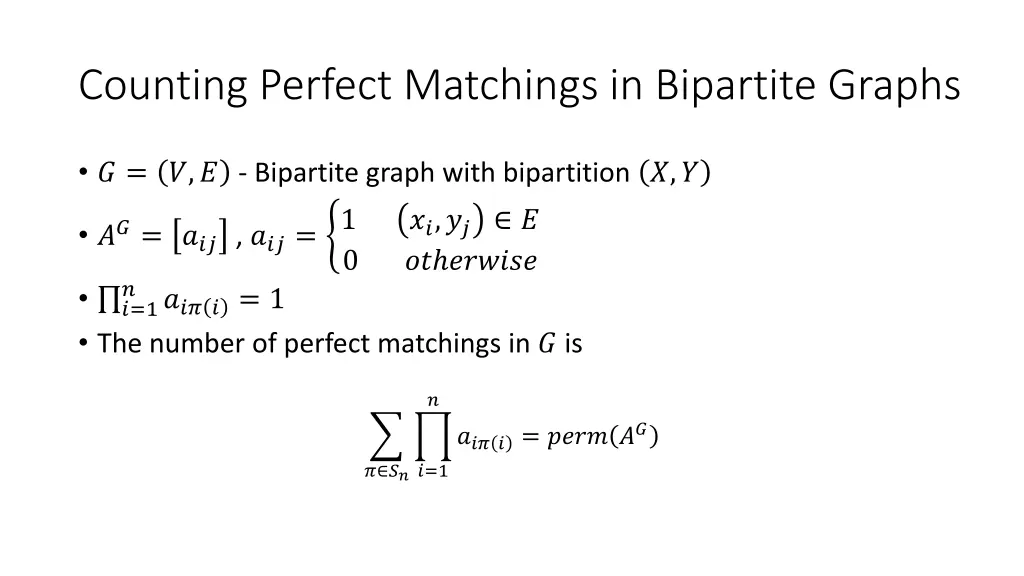 Counting Perfect Matchings in Bipartite Graphs

• $G = (V, E)$ - Bipartite graph with bipartition $(X, Y)$
• $A^G = [a_{ij}]$ , $a_{ij} = \begin{cases} 1 & (x_i, y_j) \in E \\ 0 & otherwise \end{cases}$
• $\prod_{i=1}^{n} a_{i\pi(i)} = 1$
• The number of perfect matchings in $G$ is

$\sum_{\pi \in S_n} \prod_{i=1}^{n} a_{i\pi(i)} = perm(A^G)$